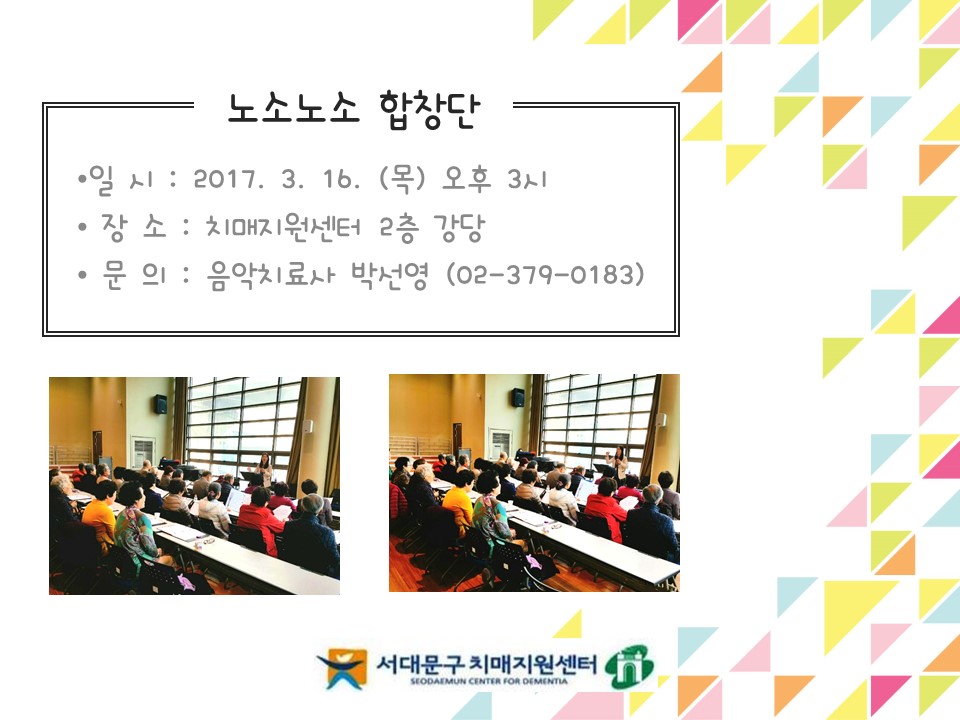 노소노소 합창단

•일 시 : 2017. 3. 16. (목) 오후 3시
• 장 소 : 치매지원센터 2층 강당
• 문 의 : 음악치료사 박선영 (02-379-0183)

서대문구 치매지원센터
SEODAEMUN CENTER FOR DEMENTIA